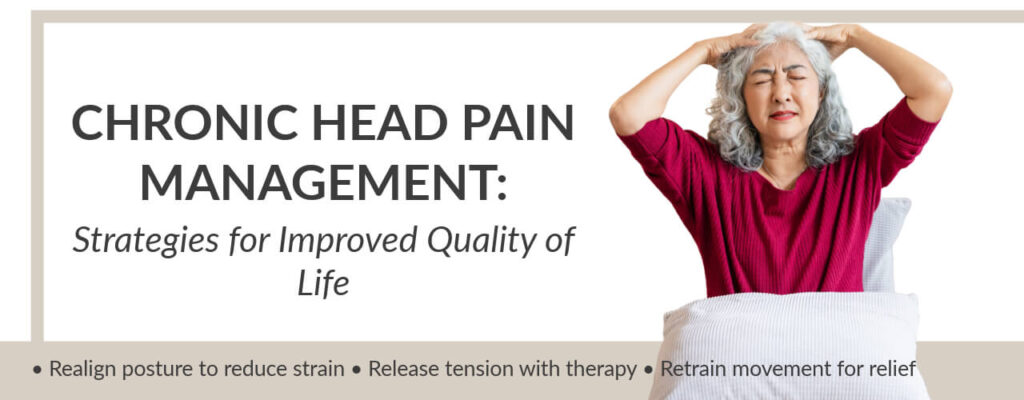 CHRONIC HEAD PAIN MANAGEMENT:
Strategies for Improved Quality of Life

• Realign posture to reduce strain • Release tension with therapy • Retrain movement for relief